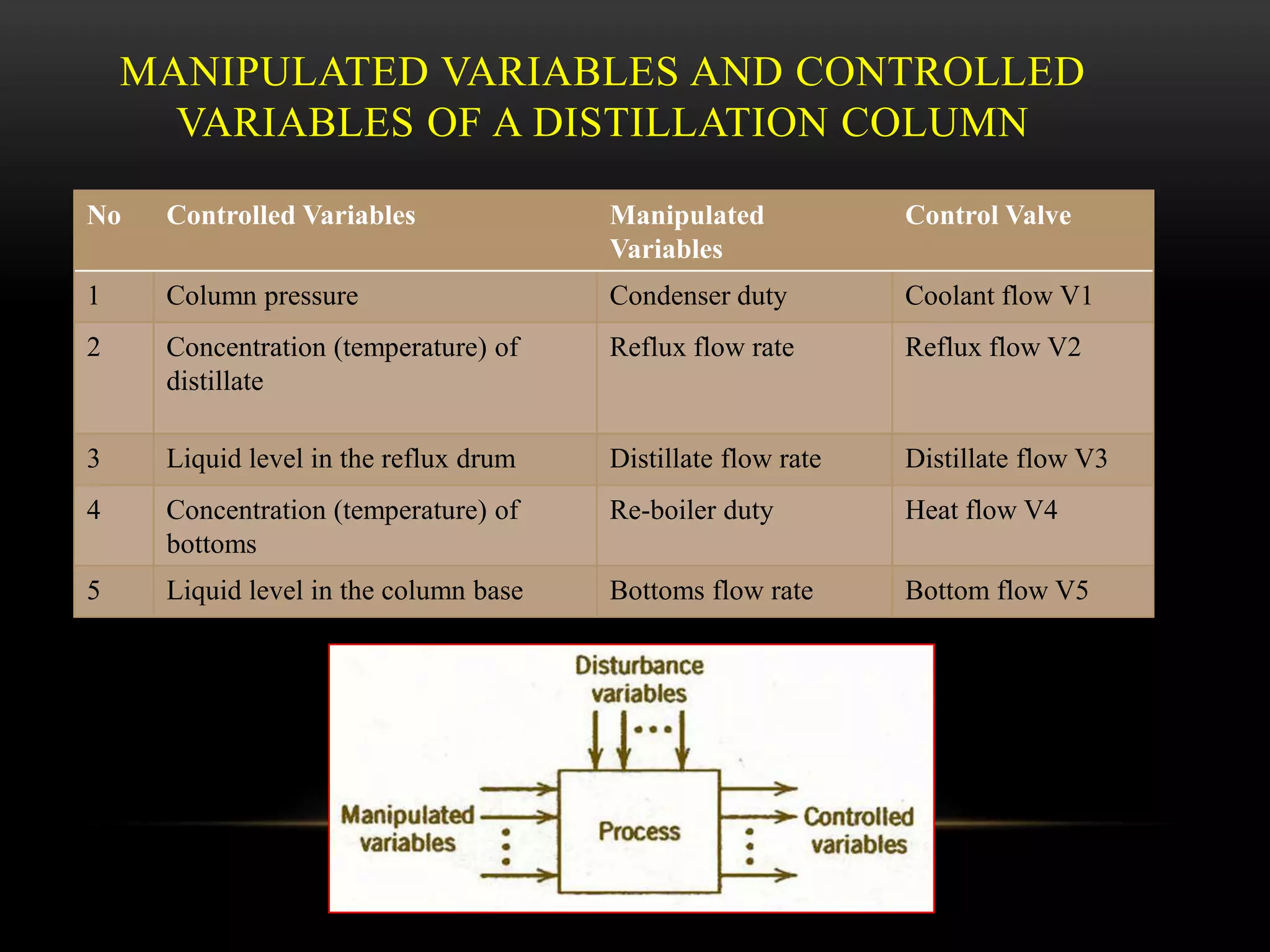 MANIPULATED VARIABLES AND CONTROLLED VARIABLES OF A DISTILLATION COLUMN

| No | Controlled Variables | Manipulated Variables | Control Valve |
|---|---|---|---|
| 1 | Column pressure | Condenser duty | Coolant flow V1 |
| 2 | Concentration (temperature) of distillate | Reflux flow rate | Reflux flow V2 |
| 3 | Liquid level in the reflux drum | Distillate flow rate | Distillate flow V3 |
| 4 | Concentration (temperature) of bottoms | Re-boiler duty | Heat flow V4 |
| 5 | Liquid level in the column base | Bottoms flow rate | Bottom flow V5 |

Disturbance variables

Manipulated variables

Process

Controlled variables